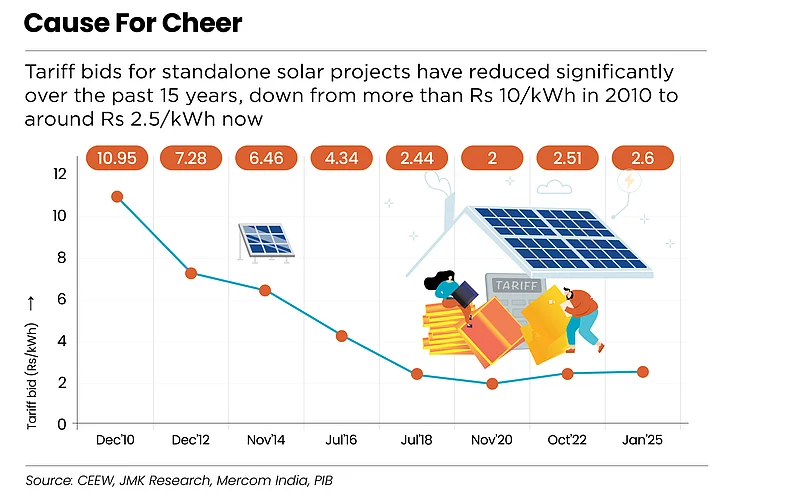 Cause For Cheer

Tariff bids for standalone solar projects have reduced significantly over the past 15 years, down from more than Rs 10/kWh in 2010 to around Rs 2.5/kWh now

10.95 7.28 6.46 4.34 2.44 2 2.51 2.6

12
10
8
6
4
2
0

Tariff bid (Rs/kWh) →

TARIFF

Dec'10 Dec'12 Nov'14 Jul'16 Jul'18 Nov'20 Oct'22 Jan'25

Source: CEEW, JMK Research, Mercom India, PIB